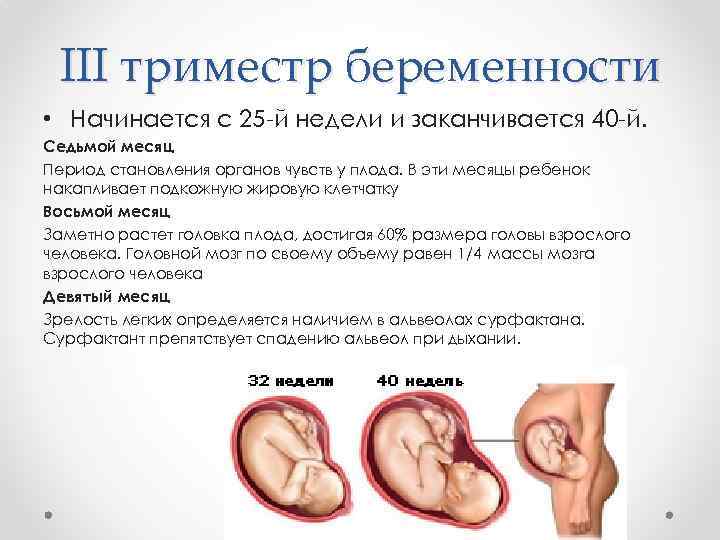 III триместр беременности

• Начинается с 25-й недели и заканчивается 40-й.

Седьмой месяц

Период становления органов чувств у плода. В эти месяцы ребенок накапливает подкожную жировую клетчатку

Восьмой месяц

Заметно растет головка плода, достигая 60% размера головы взрослого человека. Головной мозг по своему объему равен 1/4 массы мозга взрослого человека

Девятый месяц

Зрелость легких определяется наличием в альвеолах сурфактана. Сурфактант препятствует спадению альвеол при дыхании.

32 недели

40 недель